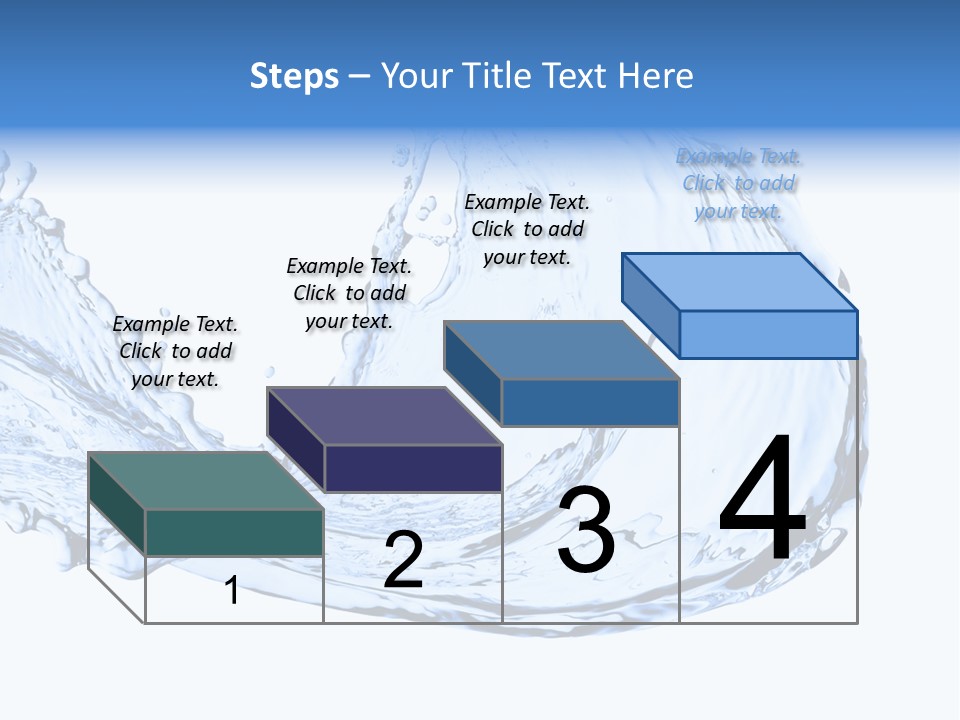 Steps – Your Title Text Here

Example Text. Click to add your text.

Example Text. Click to add your text.

Example Text. Click to add your text.

Example Text. Click to add your text.

1

2

3

4